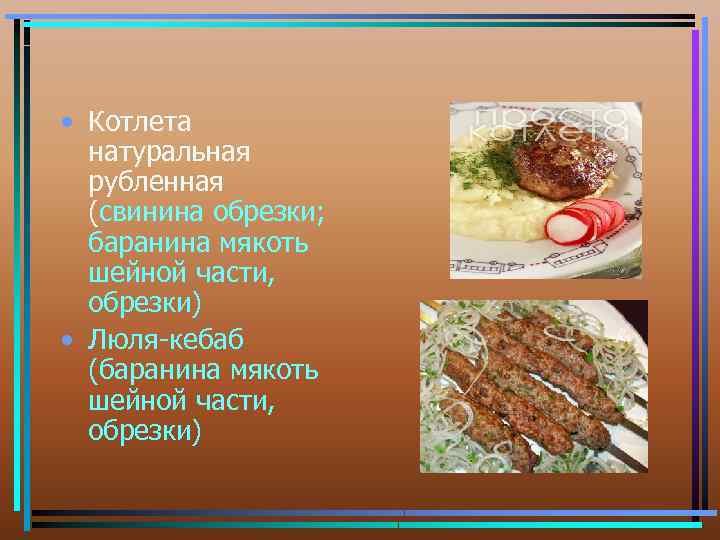 • Котлета натуральная рубленная (свинина обрезки; баранина мякоть шейной части, обрезки)
• Люля-кебаб (баранина мякоть шейной части, обрезки)

просто котлета